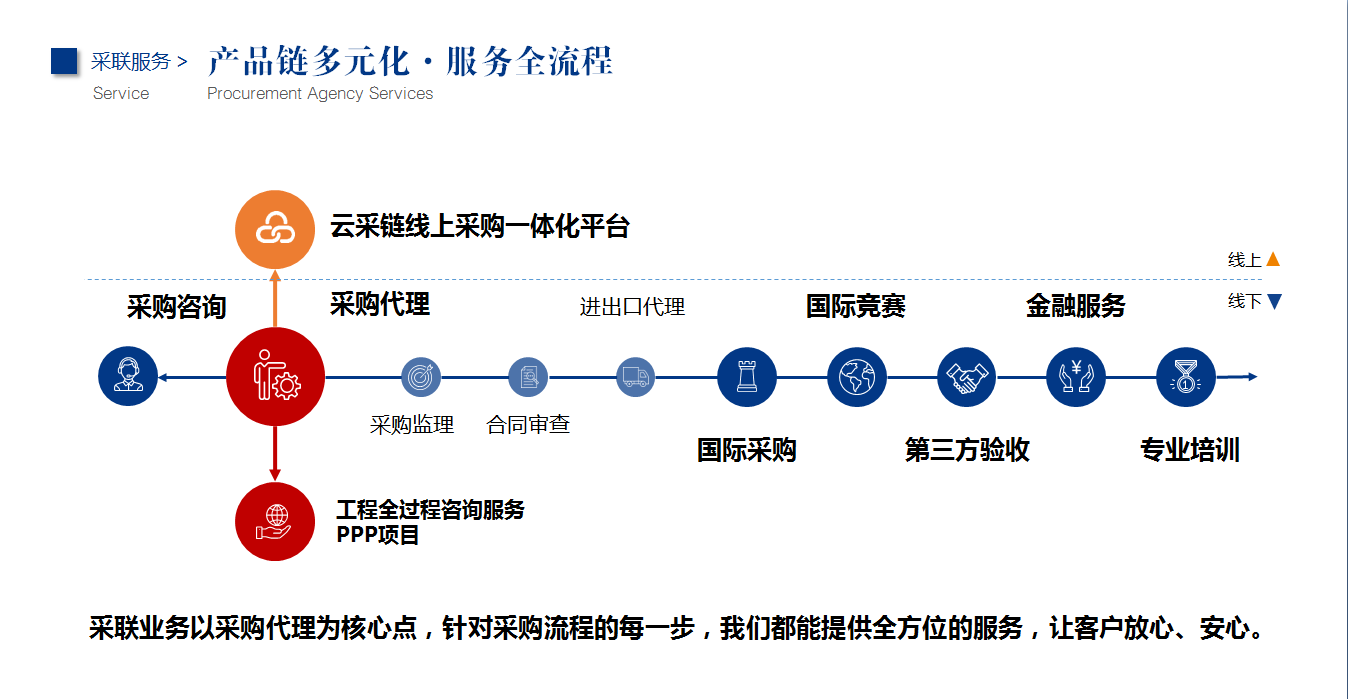 采联服务 >
Service

产品链多元化 · 服务全流程
Procurement Agency Services

云采链线上采购一体化平台

线上 ▲
线下 ▼

采购咨询
采购代理
进出口代理
国际竞赛
金融服务

采购监理
合同审查
国际采购
第三方验收
专业培训

工程全过程咨询服务
PPP项目

采联业务以采购代理为核心点，针对采购流程的每一步，我们都能提供全方位的服务，让客户放心、安心。